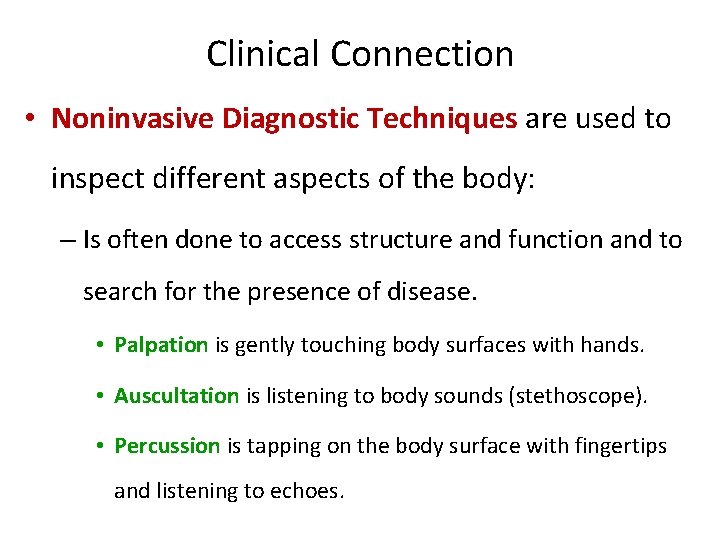 Clinical Connection

• Noninvasive Diagnostic Techniques are used to inspect different aspects of the body:

– Is often done to access structure and function and to search for the presence of disease.

• Palpation is gently touching body surfaces with hands.

• Auscultation is listening to body sounds (stethoscope).

• Percussion is tapping on the body surface with fingertips and listening to echoes.